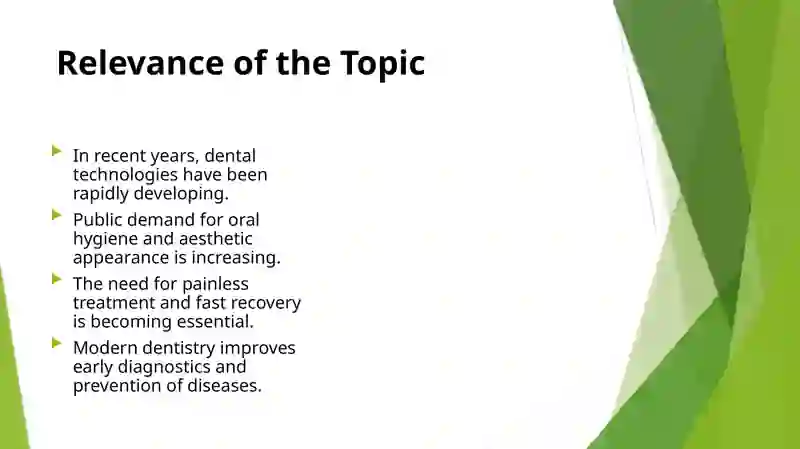 Relevance of the Topic

In recent years, dental technologies have been rapidly developing.

Public demand for oral hygiene and aesthetic appearance is increasing.

The need for painless treatment and fast recovery is becoming essential.

Modern dentistry improves early diagnostics and prevention of diseases.